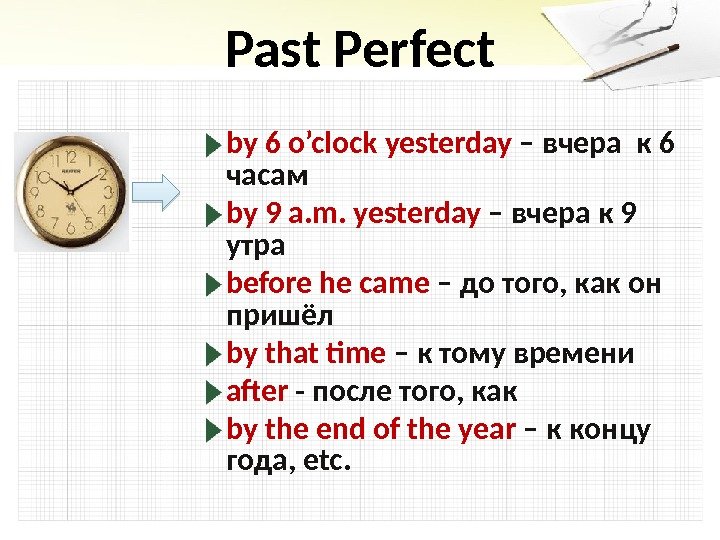 Past Perfect

by 6 o'clock yesterday – вчера к 6 часам

by 9 a.m. yesterday – вчера к 9 утра

before he came – до того, как он пришёл

by that time – к тому времени

after - после того, как

by the end of the year – к концу года, etc.